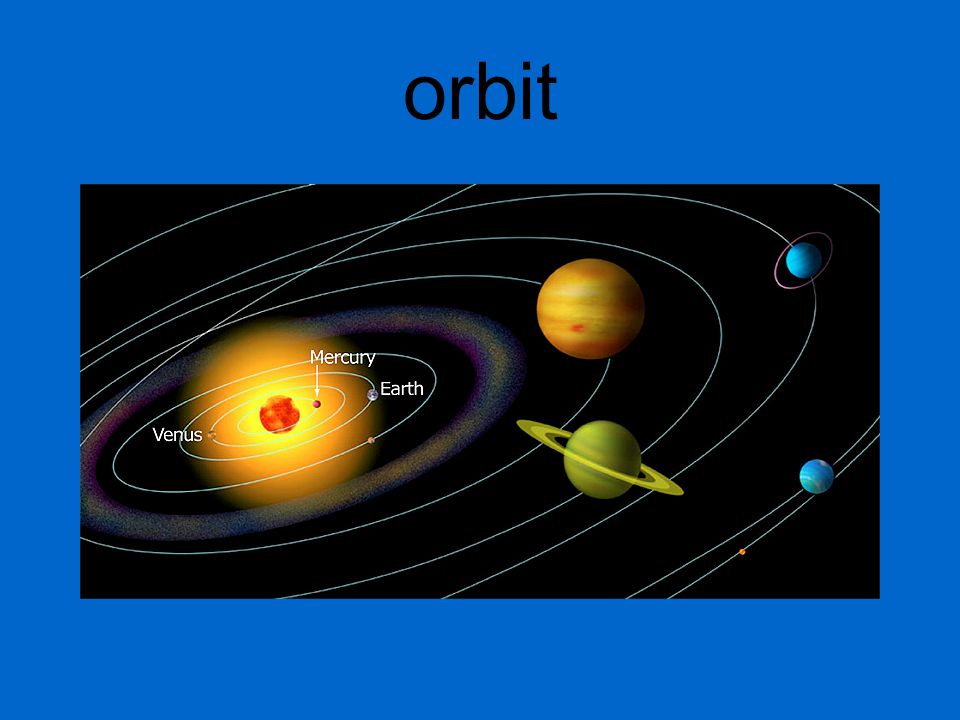 orbit

Mercury
Earth
Venus